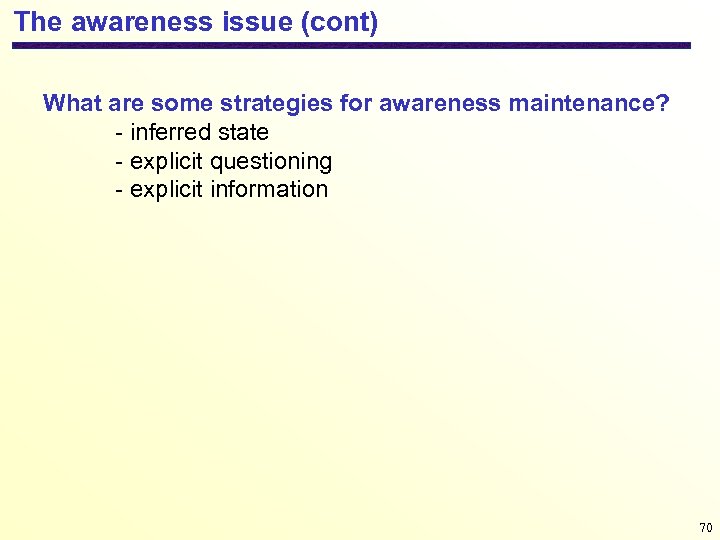 The awareness issue (cont)

What are some strategies for awareness maintenance?
- inferred state
- explicit questioning
- explicit information

70